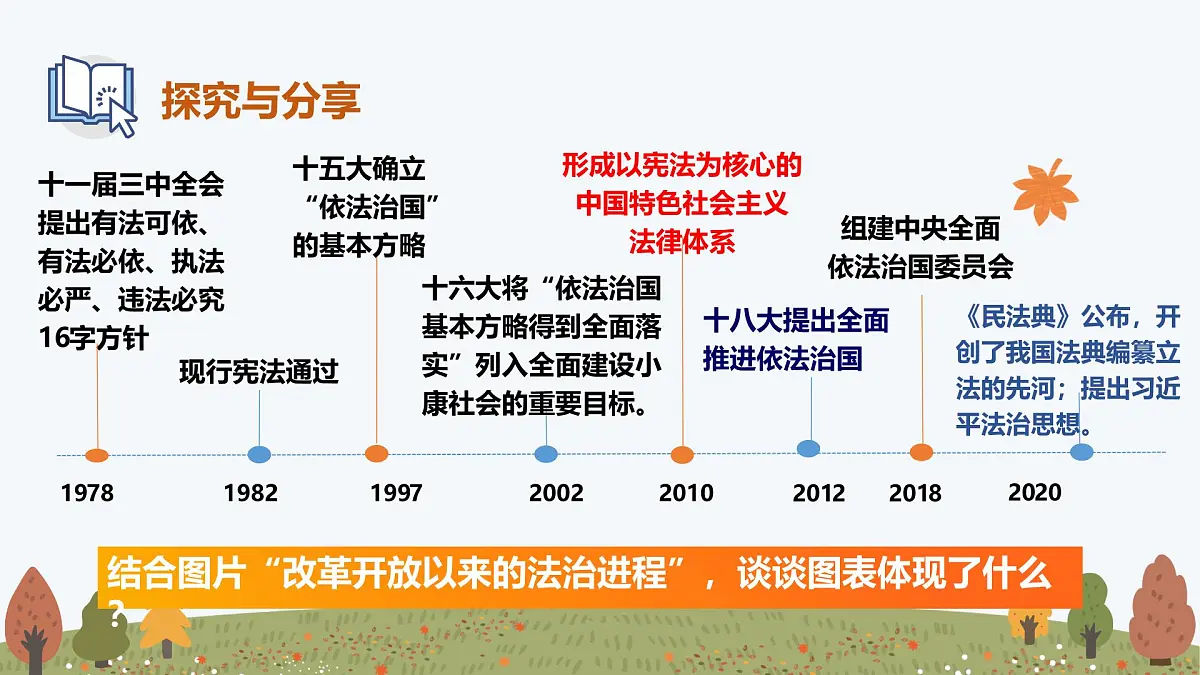 探究与分享

十一届三中全会提出有法可依、有法必依、执法必严、违法必究16字方针

现行宪法通过

十五大确立“依法治国”的基本方略

十六大将“依法治国基本方略得到全面落实”列入全面建设小康社会的重要目标。

形成以宪法为核心的中国特色社会主义法律体系

十八大提出全面推进依法治国

组建中央全面依法治国委员会

《民法典》公布，开创了我国法典编纂立法的先河；提出习近平法治思想。

1978
1982
1997
2002
2010
2012
2018
2020

结合图片“改革开放以来的法治进程”，谈谈图表体现了什么？